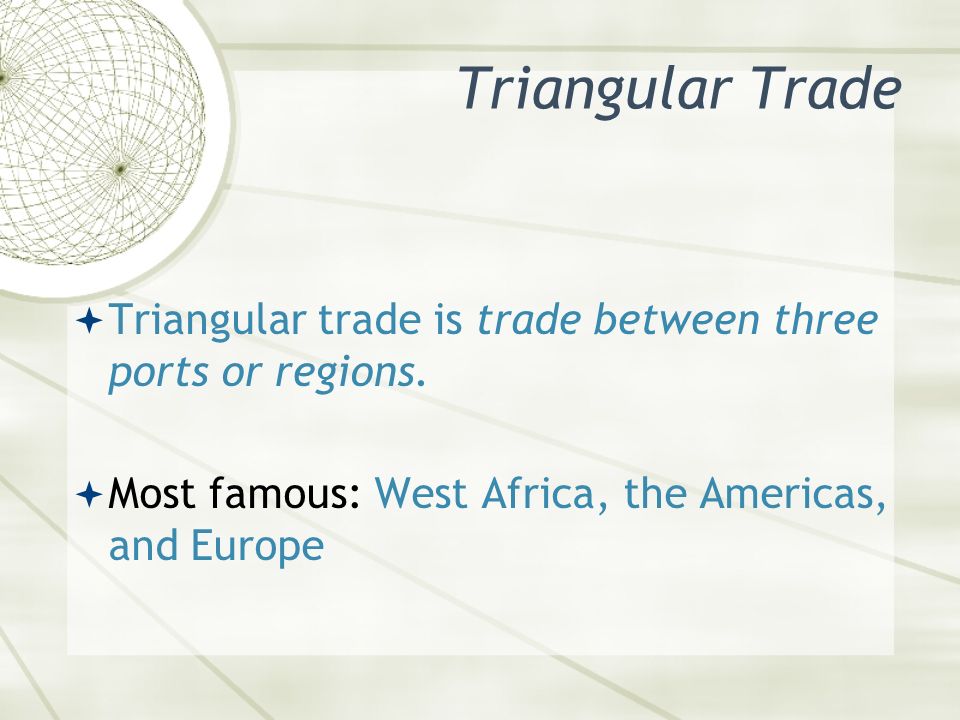 Triangular Trade

Triangular trade is trade between three ports or regions.

Most famous: West Africa, the Americas, and Europe